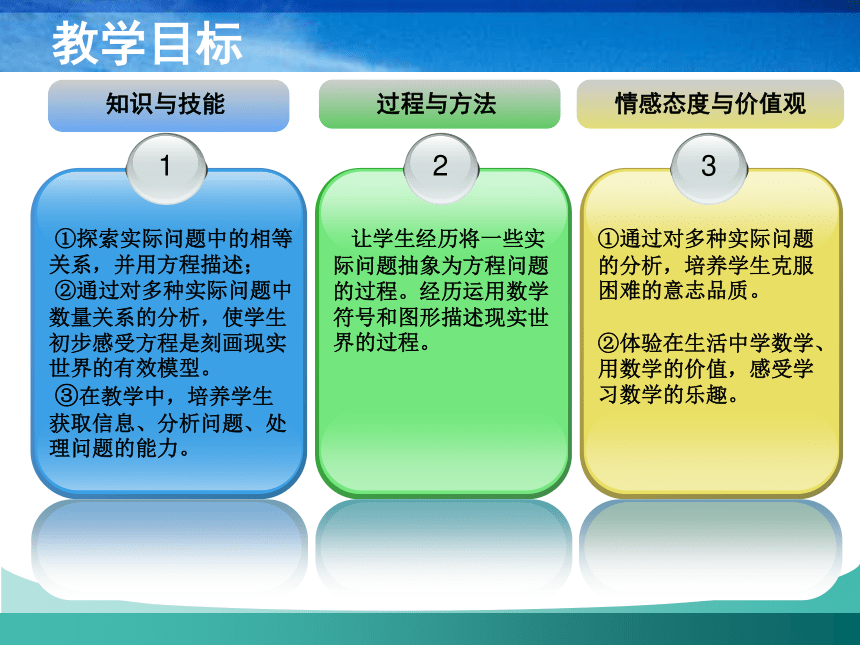 教学目标

知识与技能

1

①探索实际问题中的相等关系，并用方程描述；
②通过对多种实际问题中数量关系的分析，使学生初步感受方程是刻画现实世界的有效模型。
③在教学中，培养学生获取信息、分析问题、处理问题的能力。

过程与方法

2

让学生经历将一些实际问题抽象为方程问题的过程。经历运用数学符号和图形描述现实世界的过程。

情感态度与价值观

3

①通过对多种实际问题的分析，培养学生克服困难的意志品质。

②体验在生活中学数学、用数学的价值，感受学习数学的乐趣。